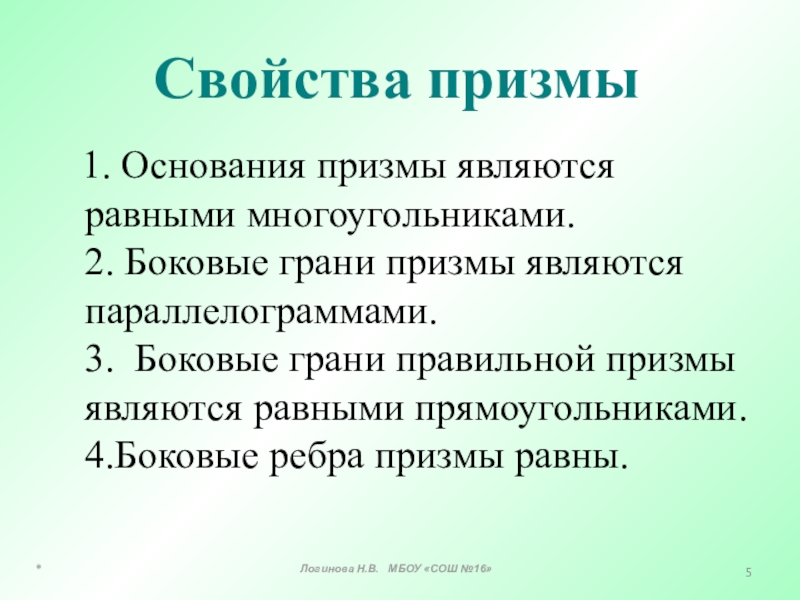 Свойства призмы

1. Основания призмы являются равными многоугольниками.
2. Боковые грани призмы являются параллелограммами.
3. Боковые грани правильной призмы являются равными прямоугольниками.
4.Боковые ребра призмы равны.

*

Логинова Н.В. МБОУ «СОШ №16»

5